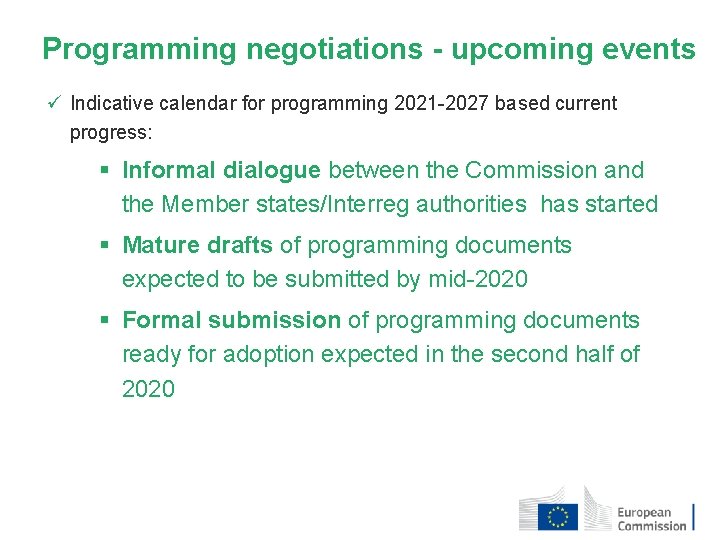 Programming negotiations - upcoming events

✓ Indicative calendar for programming 2021-2027 based current progress:

▪ Informal dialogue between the Commission and the Member states/Interreg authorities has started

▪ Mature drafts of programming documents expected to be submitted by mid-2020

▪ Formal submission of programming documents ready for adoption expected in the second half of 2020

European Commission